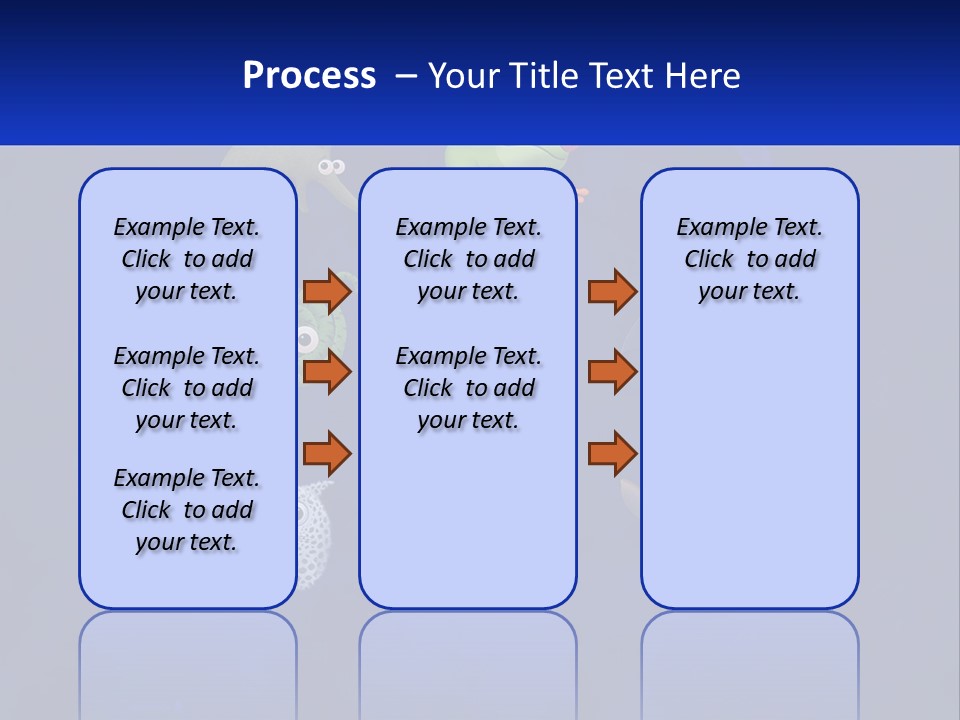 Process – Your Title Text Here

Example Text. Click to add your text.

Example Text. Click to add your text.

Example Text. Click to add your text.

Example Text. Click to add your text.

Example Text. Click to add your text.

Example Text. Click to add your text.